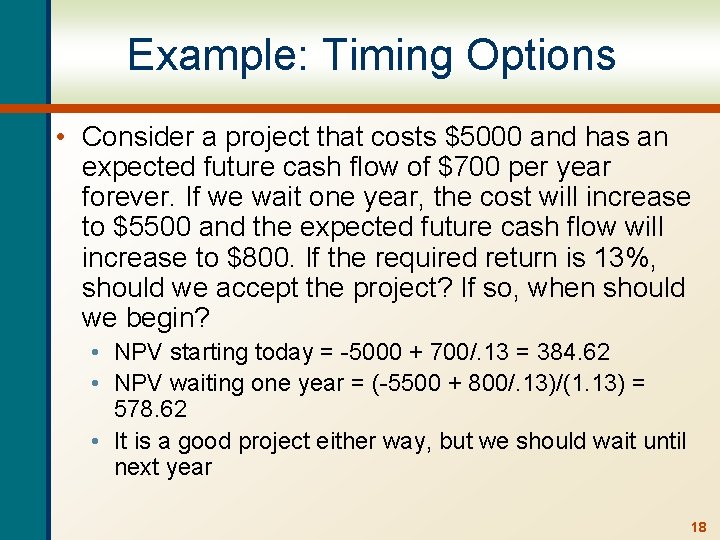 Example: Timing Options

• Consider a project that costs \$5000 and has an expected future cash flow of \$700 per year forever. If we wait one year, the cost will increase to \$5500 and the expected future cash flow will increase to \$800. If the required return is 13%, should we accept the project? If so, when should we begin?

• NPV starting today = -5000 + 700/.13 = 384.62
• NPV waiting one year = (-5500 + 800/.13)/(1.13) = 578.62
• It is a good project either way, but we should wait until next year

18